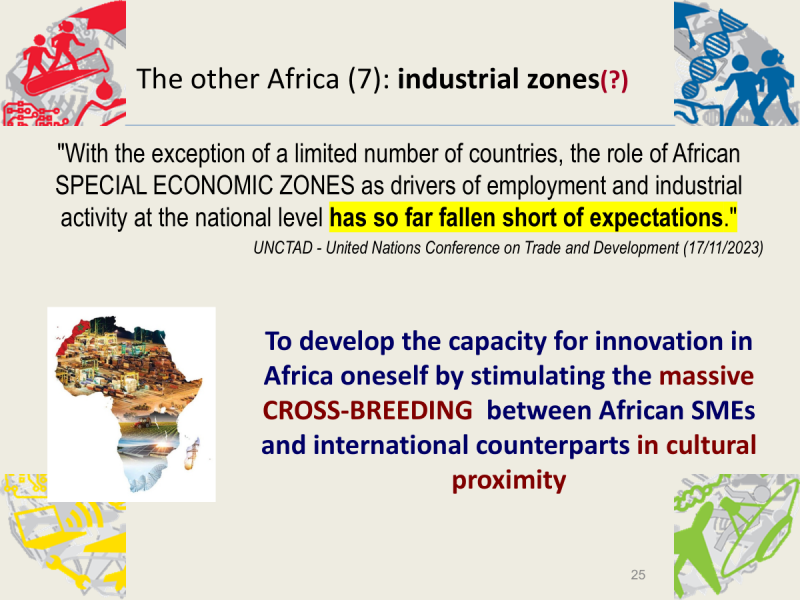 The other Africa (7): industrial zones(?)

"With the exception of a limited number of countries, the role of African SPECIAL ECONOMIC ZONES as drivers of employment and industrial activity at the national level has so far fallen short of expectations."

UNCTAD - United Nations Conference on Trade and Development (17/11/2023)

To develop the capacity for innovation in Africa oneself by stimulating the massive CROSS-BREEDING between African SMEs and international counterparts in cultural proximity

25